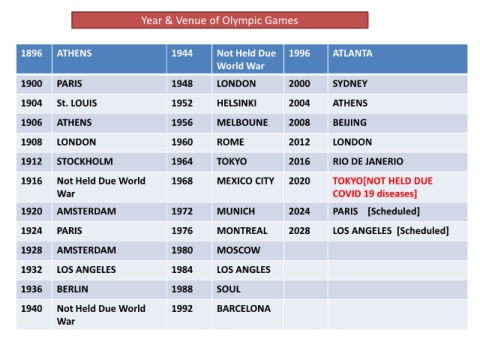 Year & Venue of Olympic Games

| 1896 | ATHENS | 1944 | Not Held Due World War | 1996 | ATLANTA |
|---|---|---|---|---|---|
| 1900 | PARIS | 1948 | LONDON | 2000 | SYDNEY |
| 1904 | St. LOUIS | 1952 | HELSINKI | 2004 | ATHENS |
| 1906 | ATHENS | 1956 | MELBOUNE | 2008 | BEIJING |
| 1908 | LONDON | 1960 | ROME | 2012 | LONDON |
| 1912 | STOCKHOLM | 1964 | TOKYO | 2016 | RIO DE JANERIO |
| 1916 | Not Held Due World War | 1968 | MEXICO CITY | 2020 | TOKYO[NOT HELD DUE COVID 19 diseases] |
| 1920 | AMSTERDAM | 1972 | MUNICH | 2024 | PARIS [Scheduled] |
| 1924 | PARIS | 1976 | MONTREAL | 2028 | LOS ANGELES [Scheduled] |
| 1928 | AMSTERDAM | 1980 | MOSCOW | | |
| 1932 | LOS ANGELES | 1984 | LOS ANGLES | | |
| 1936 | BERLIN | 1988 | SOUL | | |
| 1940 | Not Held Due World War | 1992 | BARCELONA | | |